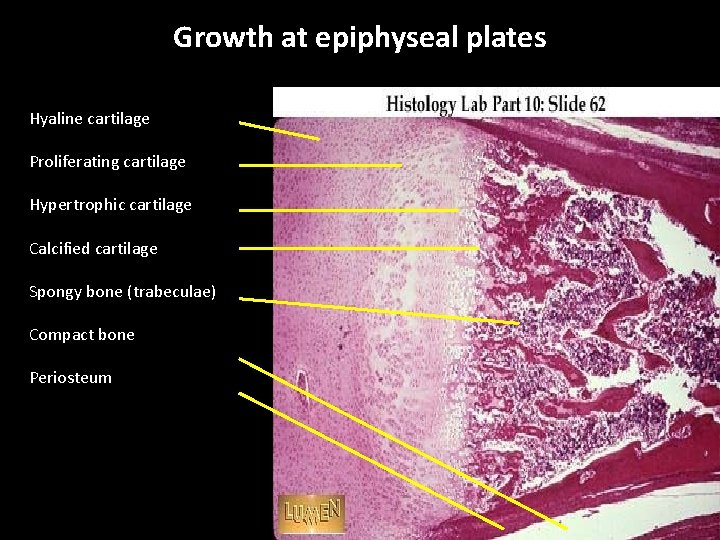 Growth at epiphyseal plates

Histology Lab Part 10: Slide 62

Hyaline cartilage

Proliferating cartilage

Hypertrophic cartilage

Calcified cartilage

Spongy bone (trabeculae)

Compact bone

Periosteum

LUMEN